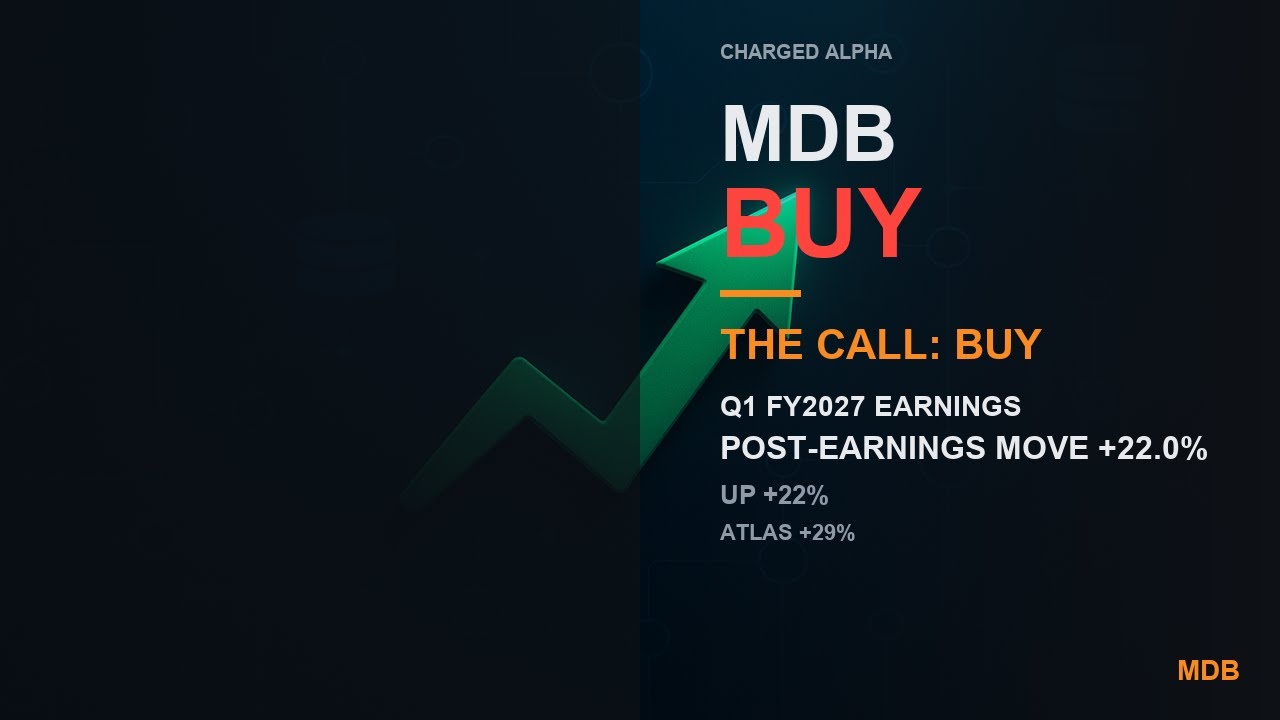 CHARGED ALPHA

MDB
BUY

THE CALL: BUY

Q1 FY2027 EARNINGS
POST-EARNINGS MOVE +22.0%

UP +22%
ATLAS +29%

MDB